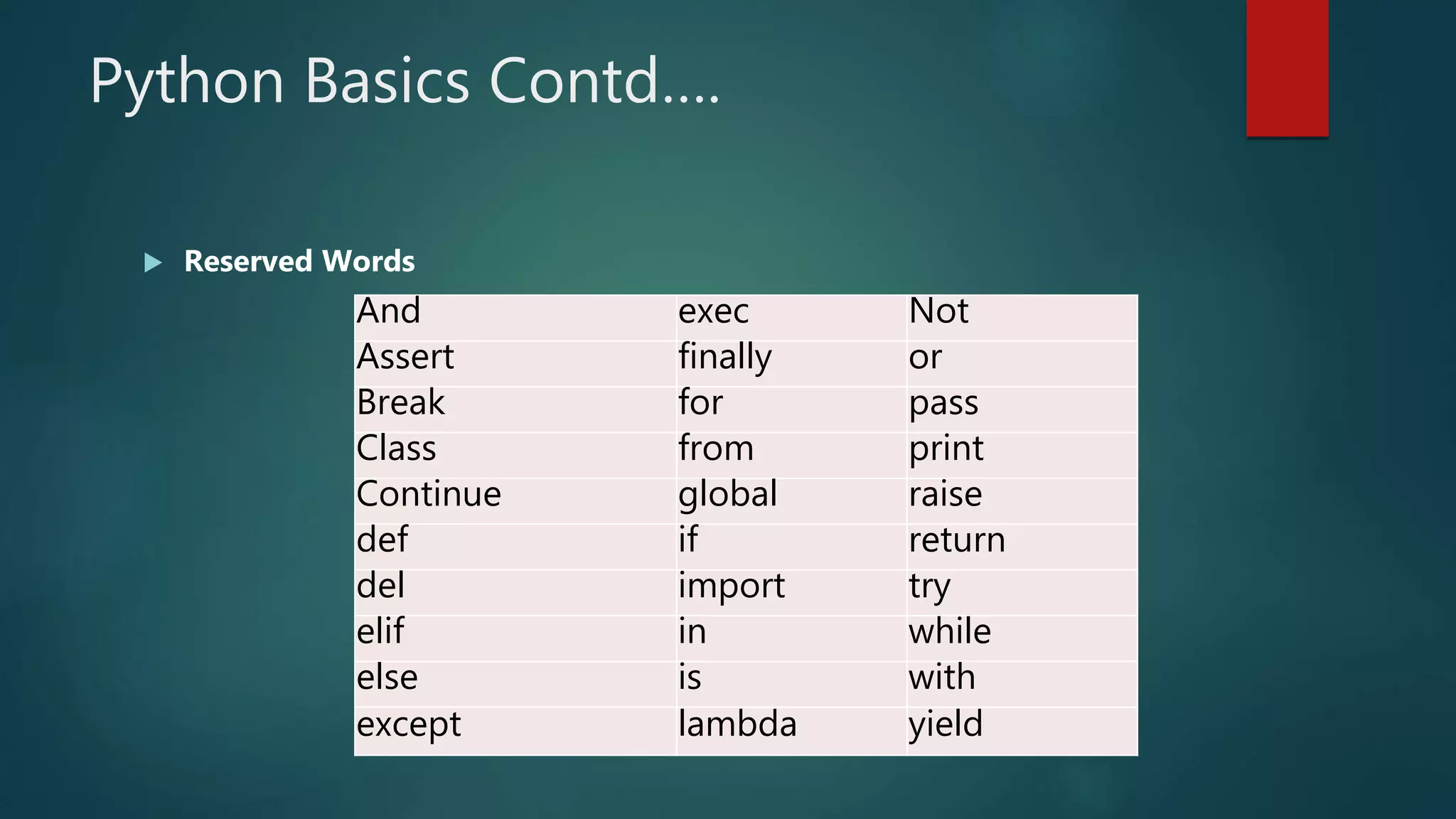 Python Basics Contd….

Reserved Words

| And | exec | Not |
|---|---|---|
| Assert | finally | or |
| Break | for | pass |
| Class | from | print |
| Continue | global | raise |
| def | if | return |
| del | import | try |
| elif | in | while |
| else | is | with |
| except | lambda | yield |